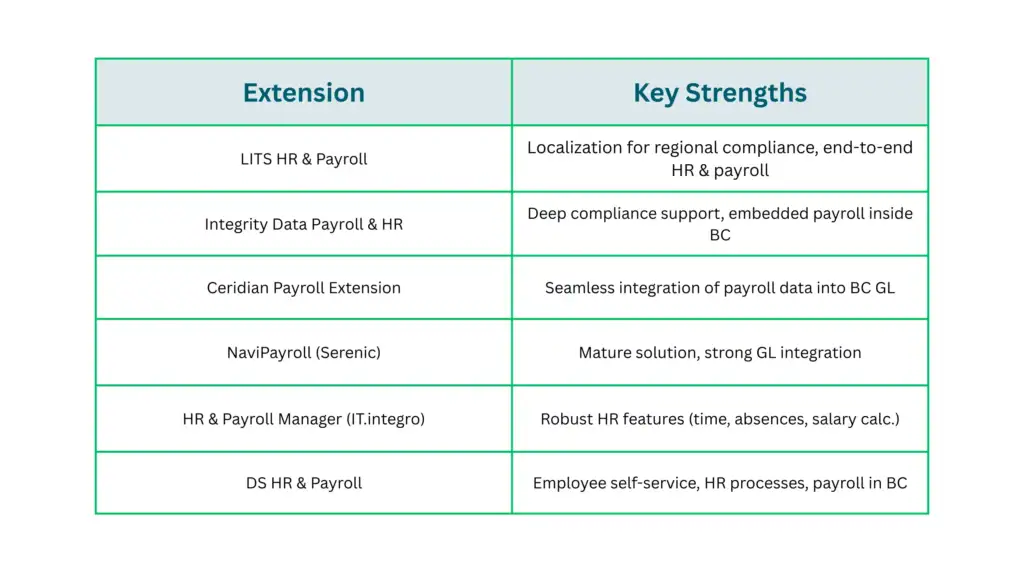 | Extension | Key Strengths |
|---|---|
| LITS HR & Payroll | Localization for regional compliance, end-to-end HR & payroll |
| Integrity Data Payroll & HR | Deep compliance support, embedded payroll inside BC |
| Ceridian Payroll Extension | Seamless integration of payroll data into BC GL |
| NaviPayroll (Serenic) | Mature solution, strong GL integration |
| HR & Payroll Manager (IT.integro) | Robust HR features (time, absences, salary calc.) |
| DS HR & Payroll | Employee self-service, HR processes, payroll in BC |